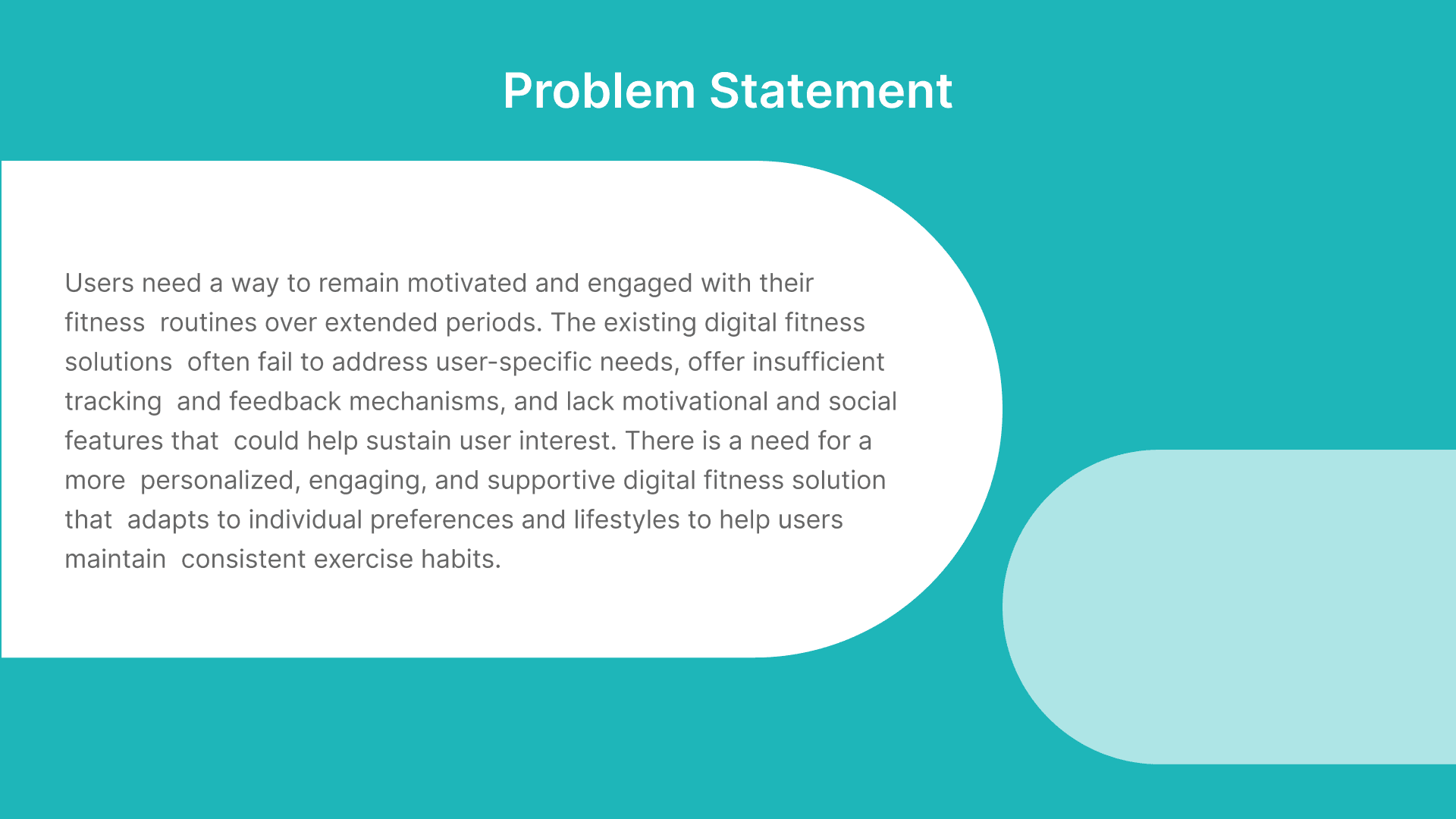 Problem Statement

Users need a way to remain motivated and engaged with their fitness routines over extended periods. The existing digital fitness solutions often fail to address user-specific needs, offer insufficient tracking and feedback mechanisms, and lack motivational and social features that could help sustain user interest. There is a need for a more personalized, engaging, and supportive digital fitness solution that adapts to individual preferences and lifestyles to help users maintain consistent exercise habits.